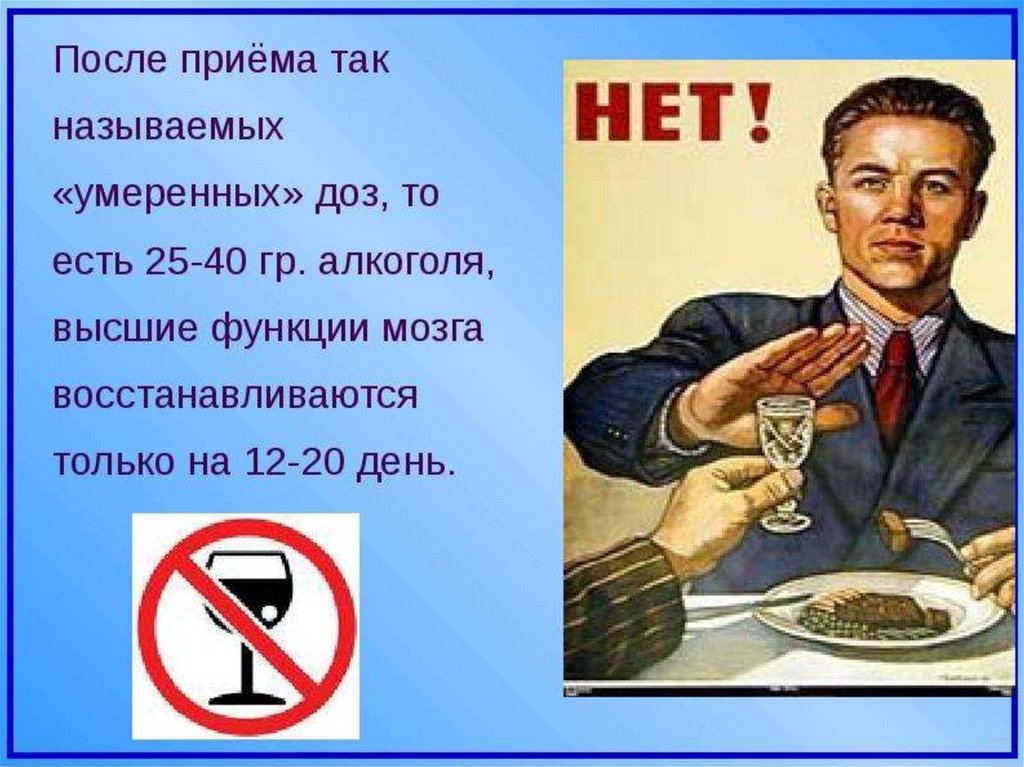 После приёма так называемых «умеренных» доз, то есть 25-40 гр. алкоголя, высшие функции мозга восстанавливаются только на 12-20 день.

НЕТ!